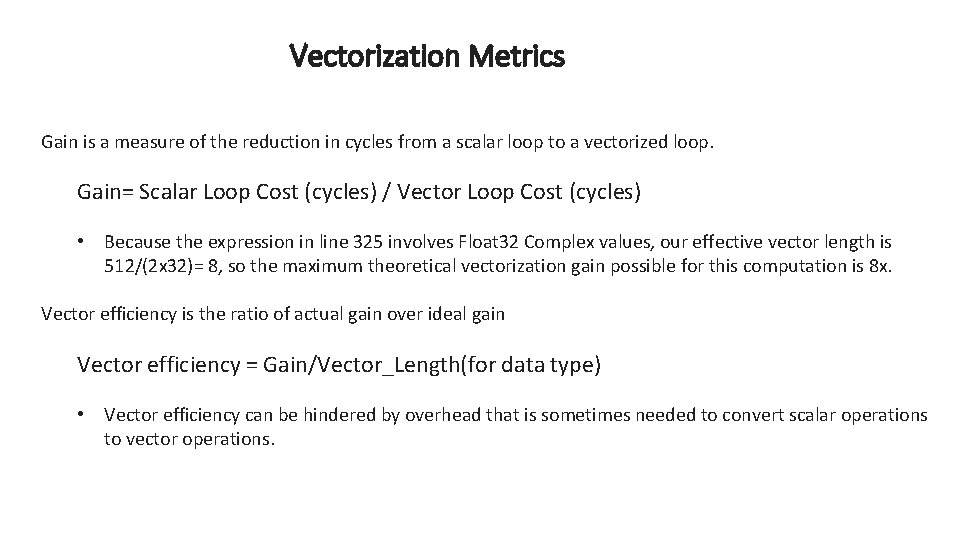 Vectorization Metrics

Gain is a measure of the reduction in cycles from a scalar loop to a vectorized loop.

Gain= Scalar Loop Cost (cycles) / Vector Loop Cost (cycles)

• Because the expression in line 325 involves Float32 Complex values, our effective vector length is 512/(2x32)= 8, so the maximum theoretical vectorization gain possible for this computation is 8x.

Vector efficiency is the ratio of actual gain over ideal gain

Vector efficiency = Gain/Vector_Length(for data type)

• Vector efficiency can be hindered by overhead that is sometimes needed to convert scalar operations to vector operations.